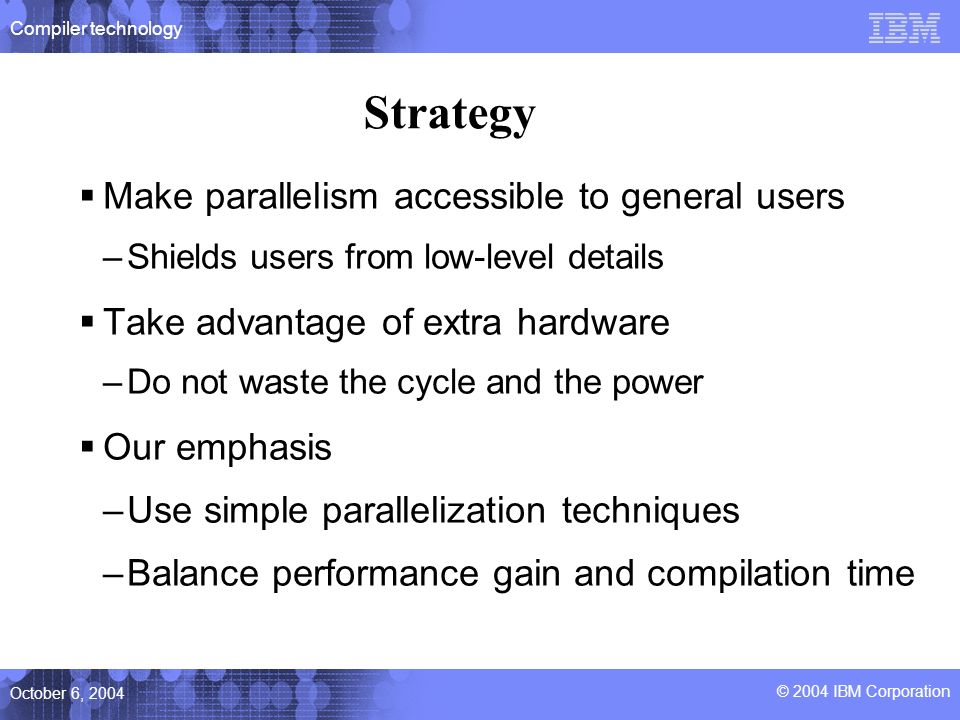 Compiler technology

IBM

Strategy

▪ Make parallelism accessible to general users

– Shields users from low-level details

▪ Take advantage of extra hardware

– Do not waste the cycle and the power

▪ Our emphasis

– Use simple parallelization techniques

– Balance performance gain and compilation time

October 6, 2004

© 2004 IBM Corporation